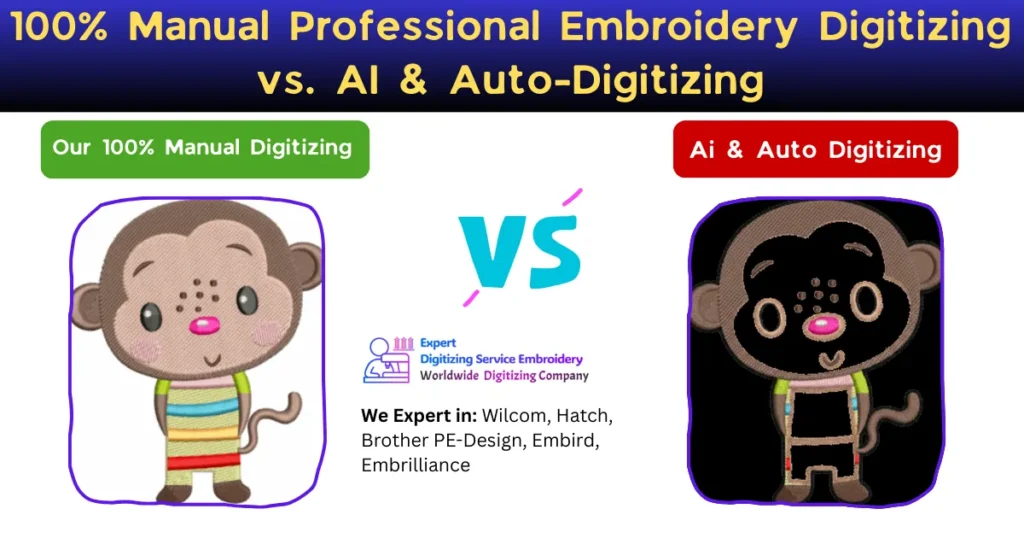 100% Manual Professional Embroidery Digitizing vs. AI & Auto-Digitizing

Our 100% Manual Digitizing

VS

Ai & Auto Digitizing

Expert
Digitizing Service Embroidery
Worldwide Digitizing Company

We Expert in: Wilcom, Hatch, Brother PE-Design, Embird, Embrilliance